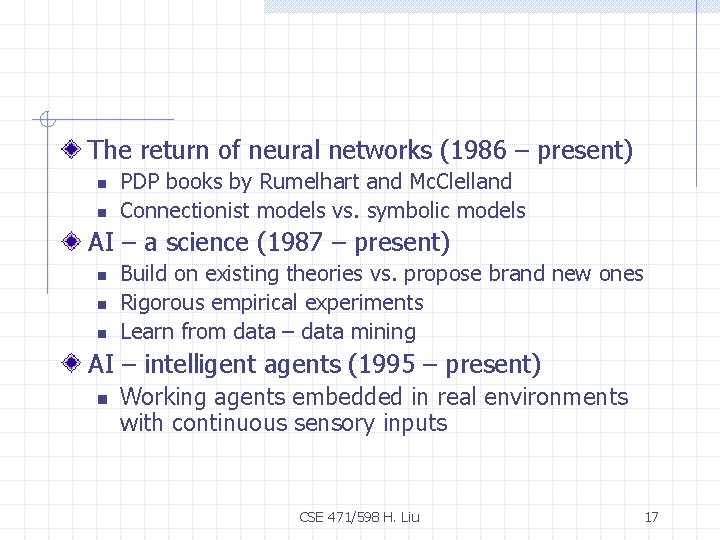 The return of neural networks (1986 – present)

PDP books by Rumelhart and McClelland

Connectionist models vs. symbolic models

AI – a science (1987 – present)

Build on existing theories vs. propose brand new ones

Rigorous empirical experiments

Learn from data – data mining

AI – intelligent agents (1995 – present)

Working agents embedded in real environments with continuous sensory inputs

CSE 471/598 H. Liu

17